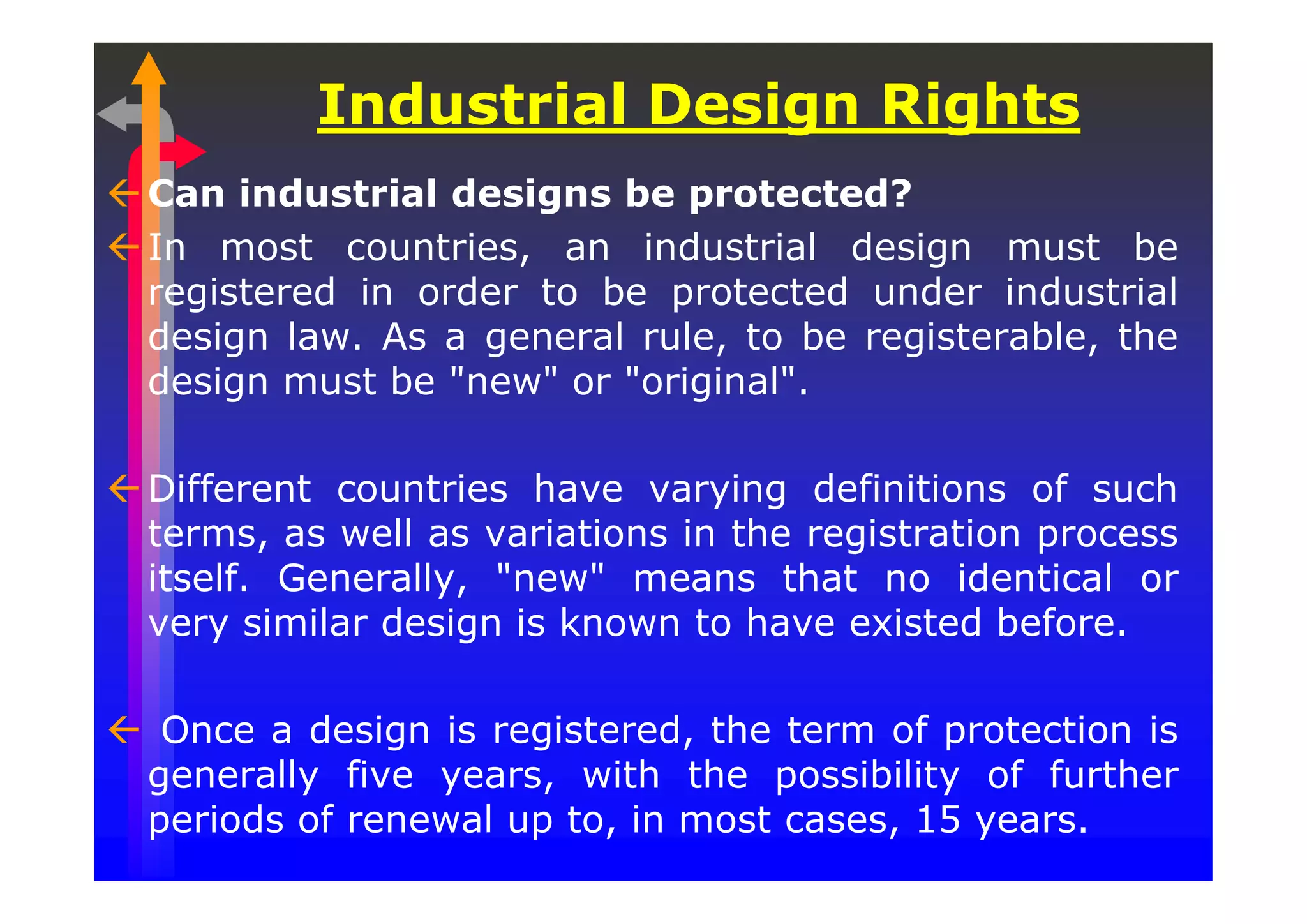 Industrial Design Rights

← Can industrial designs be protected?

← In most countries, an industrial design must be registered in order to be protected under industrial design law. As a general rule, to be registerable, the design must be "new" or "original".

← Different countries have varying definitions of such terms, as well as variations in the registration process itself. Generally, "new" means that no identical or very similar design is known to have existed before.

← Once a design is registered, the term of protection is generally five years, with the possibility of further periods of renewal up to, in most cases, 15 years.